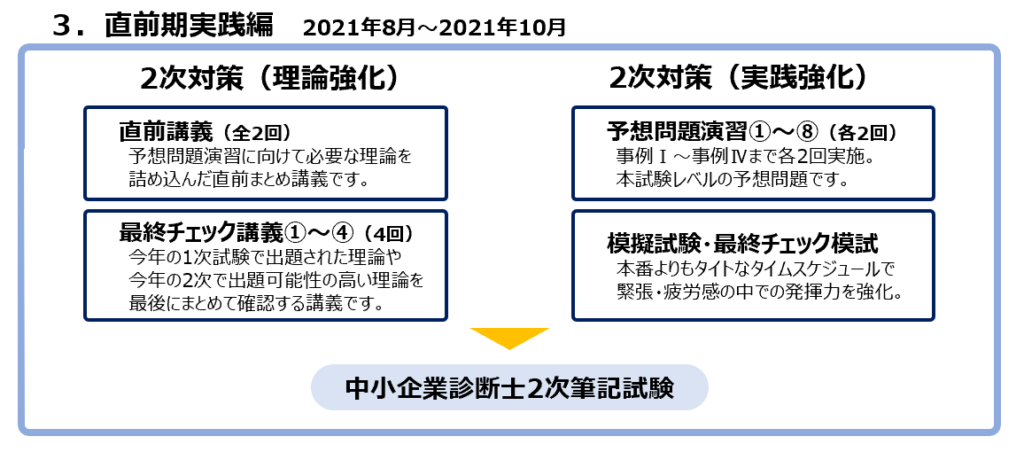 ３．直前期実践編　2021年8月～2021年10月

2次対策（理論強化）

直前講義（全2回）
予想問題演習に向けて必要な理論を詰め込んだ直前まとめ講義です。

最終チェック講義①～④（4回）
今年の1次試験で出題された理論や今年の2次で出題可能性の高い理論を最後にまとめて確認する講義です。

2次対策（実践強化）

予想問題演習①～⑧（各2回）
事例Ⅰ～事例Ⅳまで各2回実施。
本試験レベルの予想問題です。

模擬試験・最終チェック模試
本番よりもタイトなタイムスケジュールで緊張・疲労感の中での発揮力を強化。

中小企業診断士2次筆記試験